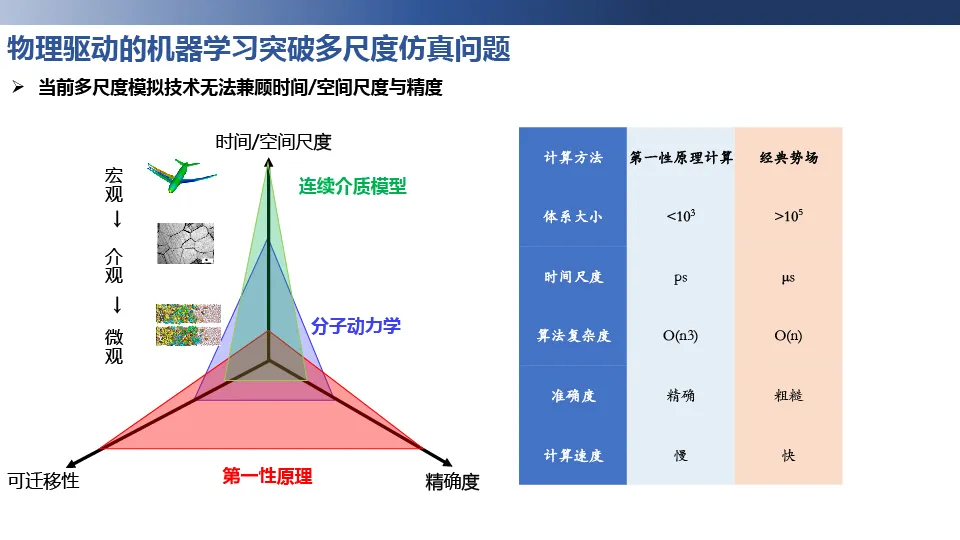 物理驱动的机器学习突破多尺度仿真问题

➢ 当前多尺度模拟技术无法兼顾时间/空间尺度与精度

时间/空间尺度

宏观
↓
介观
↓
微观

连续介质模型

分子动力学

第一性原理

可迁移性

精确度

| 计算方法 | 第一性原理计算 | 经典势场 |
|---|---|---|
| 体系大小 | $<10^3$ | $>10^5$ |
| 时间尺度 | ps | μs |
| 算法复杂度 | O(n3) | O(n) |
| 准确度 | 精确 | 粗糙 |
| 计算速度 | 慢 | 快 |